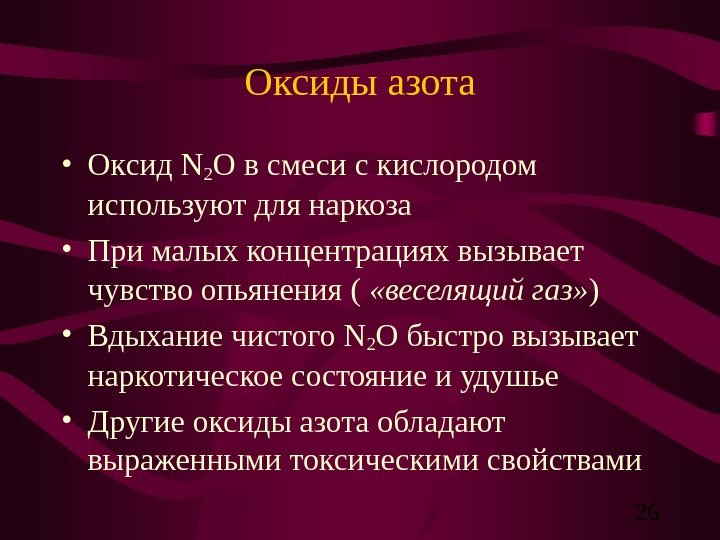 Оксиды азота

• Оксид $N_2O$ в смеси с кислородом используют для наркоза

• При малых концентрациях вызывает чувство опьянения ( «веселящий газ»)

• Вдыхание чистого $N_2O$ быстро вызывает наркотическое состояние и удушье

• Другие оксиды азота обладают выраженными токсическими свойствами

26